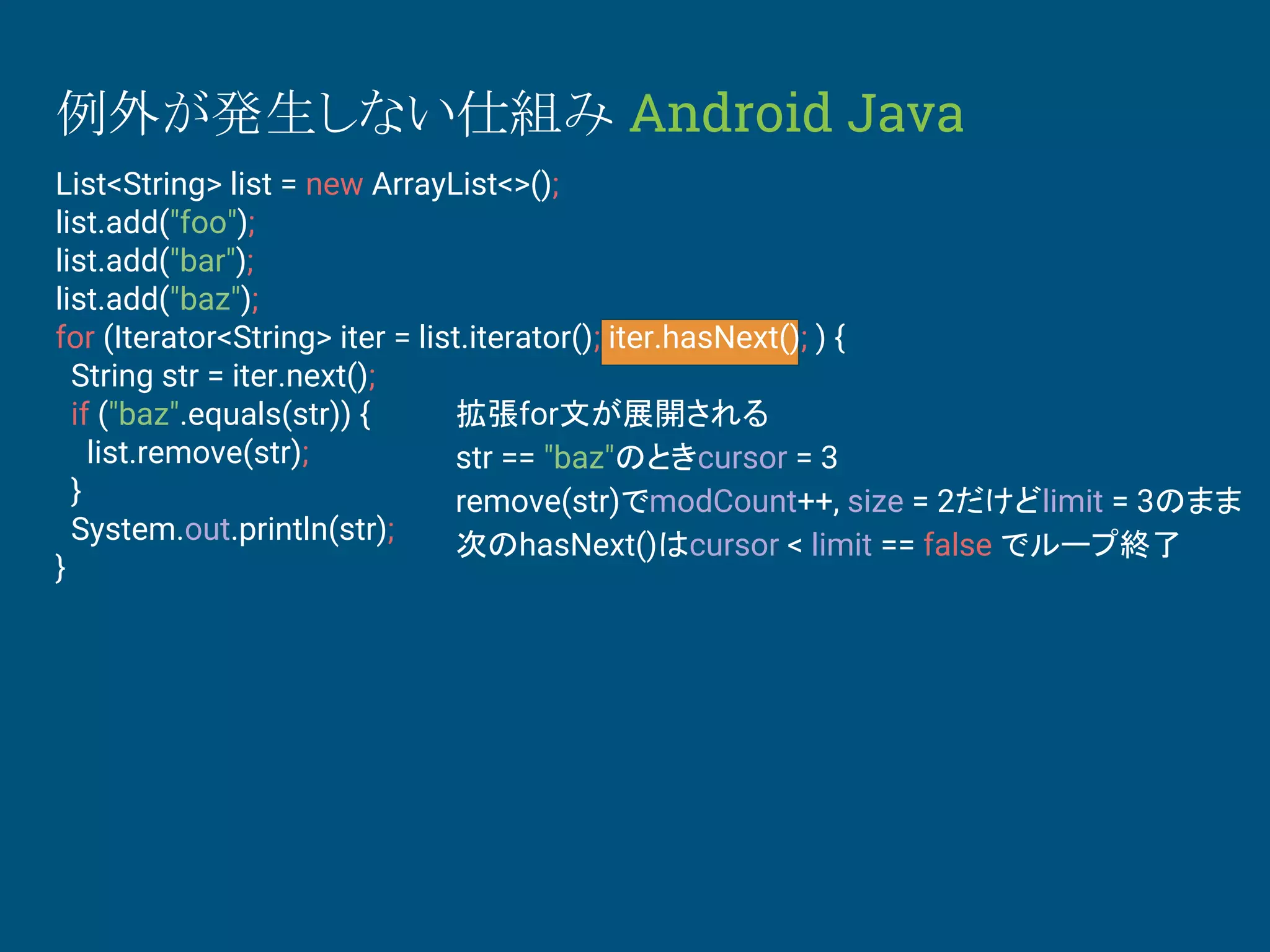 例外が発生しない仕組み Android Java

List<String> list = new ArrayList<>();
list.add("foo");
list.add("bar");
list.add("baz");
for (Iterator<String> iter = list.iterator(); iter.hasNext(); ) {
String str = iter.next();
if ("baz".equals(str)) {
list.remove(str);
}
System.out.println(str);
}

拡張for文が展開される
str == "baz"のときcursor = 3
remove(str)でmodCount++, size = 2だけどlimit = 3のまま
次のhasNext()はcursor < limit == false でループ終了